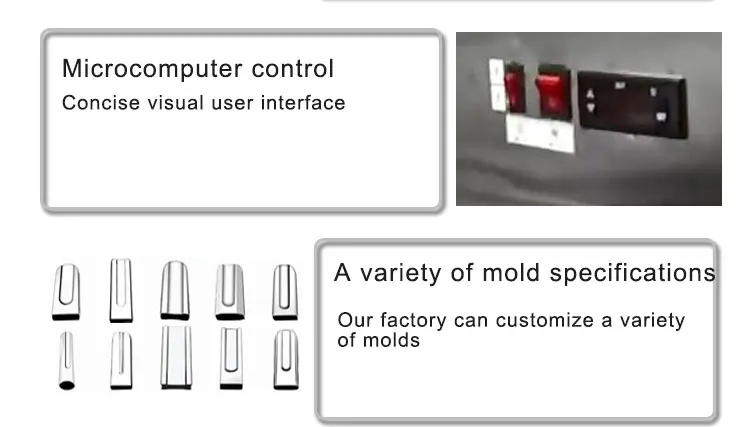 Microcomputer control
Concise visual user interface

A variety of mold specifications

Our factory can customize a variety of molds